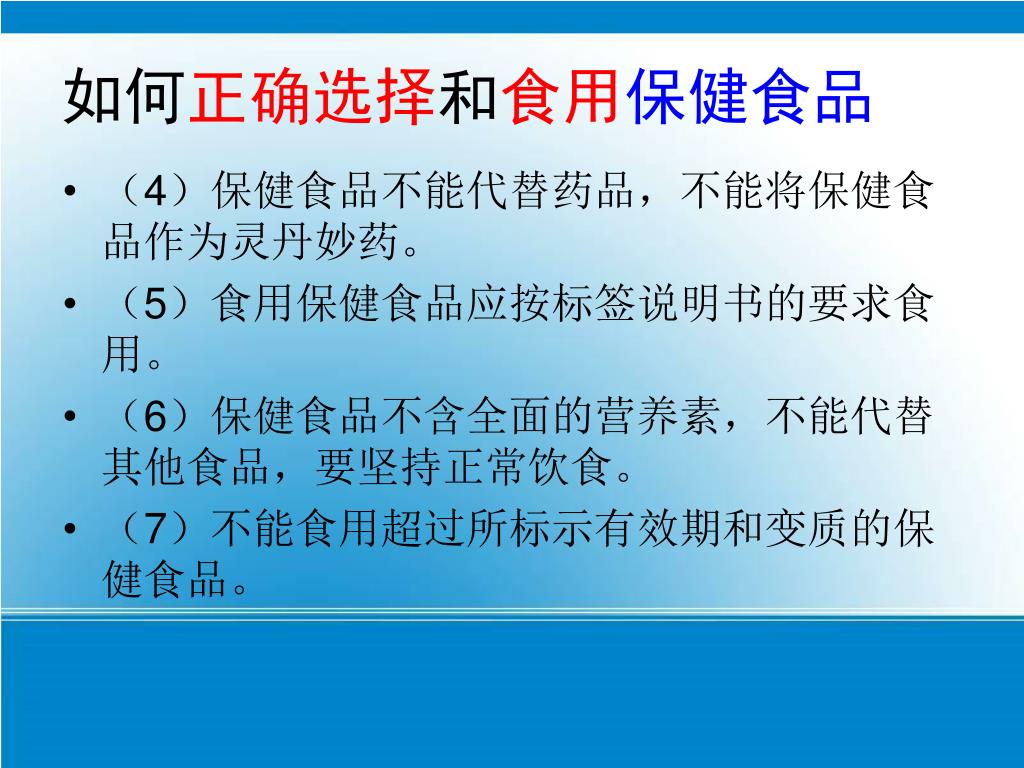 如何正确选择和食用保健食品

• （4）保健食品不能代替药品，不能将保健食品作为灵丹妙药。
• （5）食用保健食品应按标签说明书的要求食用。
• （6）保健食品不含全面的营养素，不能代替其他食品，要坚持正常饮食。
• （7）不能食用超过所标示有效期和变质的保健食品。